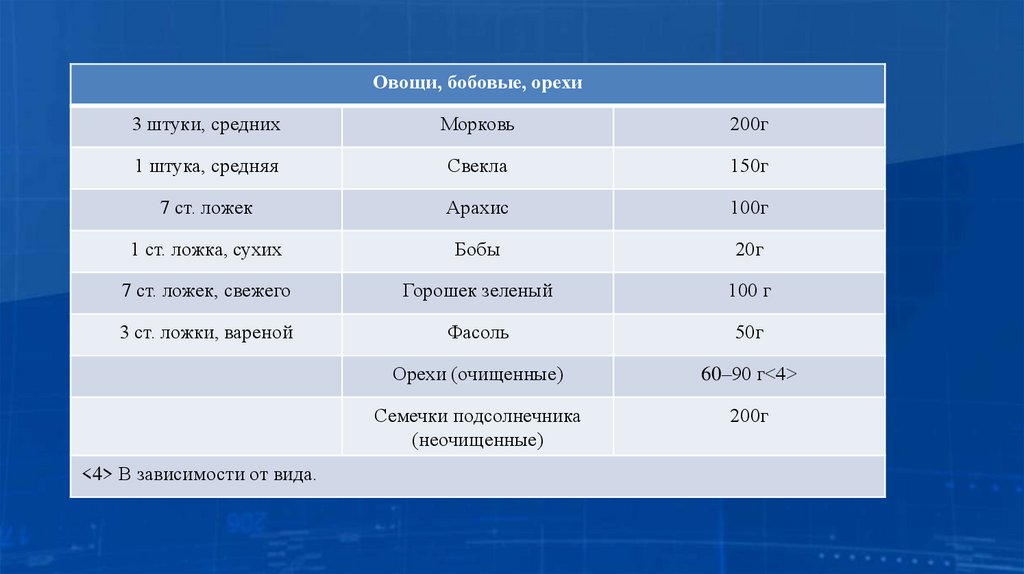 | Овощи, бобовые, орехи | | |
|---|---|---|
| 3 штуки, средних | Морковь | 200г |
| 1 штука, средняя | Свекла | 150г |
| 7 ст. ложек | Арахис | 100г |
| 1 ст. ложка, сухих | Бобы | 20г |
| 7 ст. ложек, свежего | Горошек зеленый | 100 г |
| 3 ст. ложки, вареной | Фасоль | 50г |
| | Орехи (очищенные) | 60–90 г<4> |
| | Семечки подсолнечника (неочищенные) | 200г |
| <4> В зависимости от вида. | | |